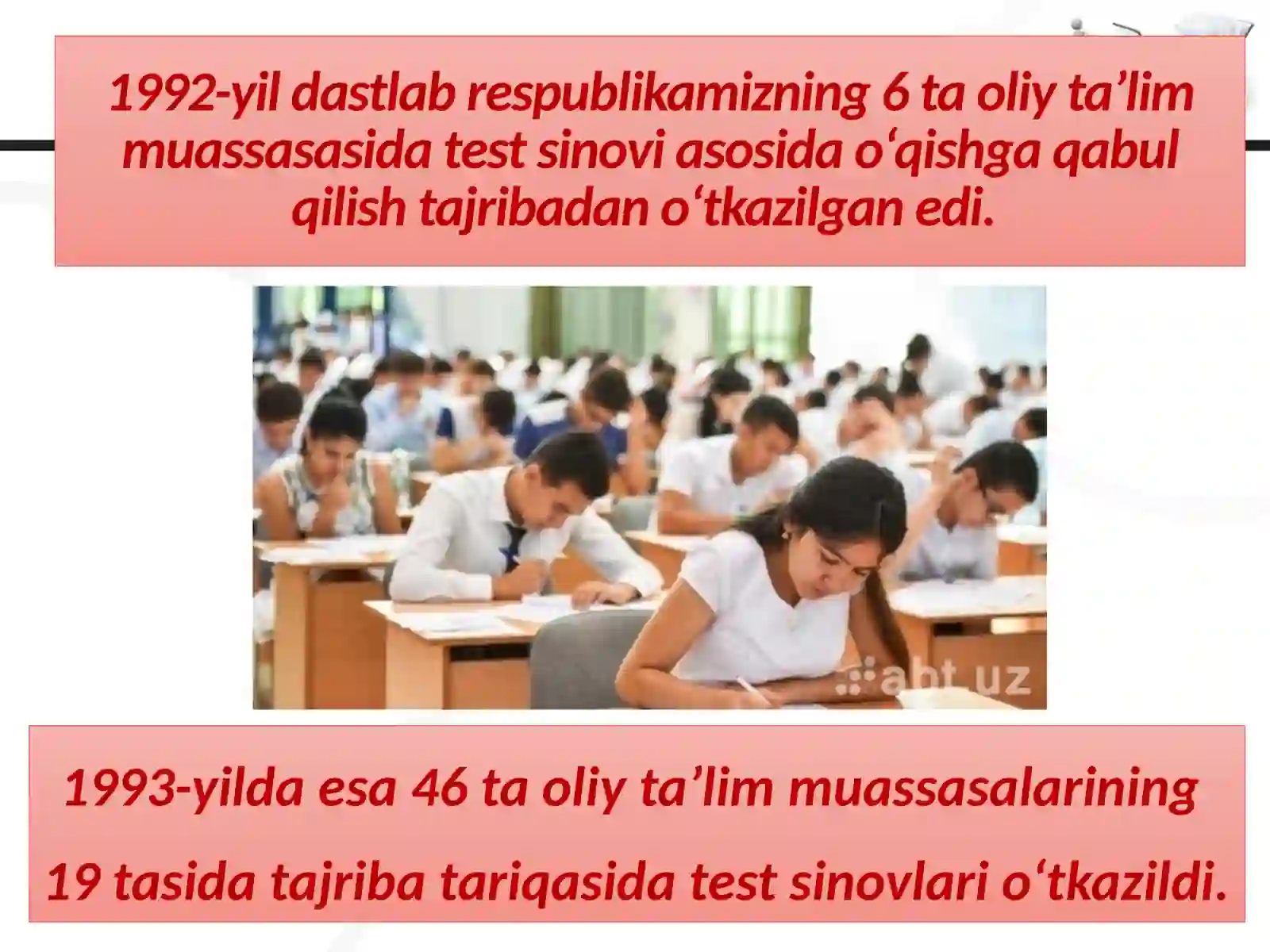 1992-yil dastlab respublikamizning 6 ta oliy ta’lim muassasasida test sinovi asosida o‘qishga qabul qilish tajribadan o‘tkazilgan edi.

abt.uz

1993-yilda esa 46 ta oliy ta’lim muassasalarining

19 tasida tajriba tariqasida test sinovlari o‘tkazildi.